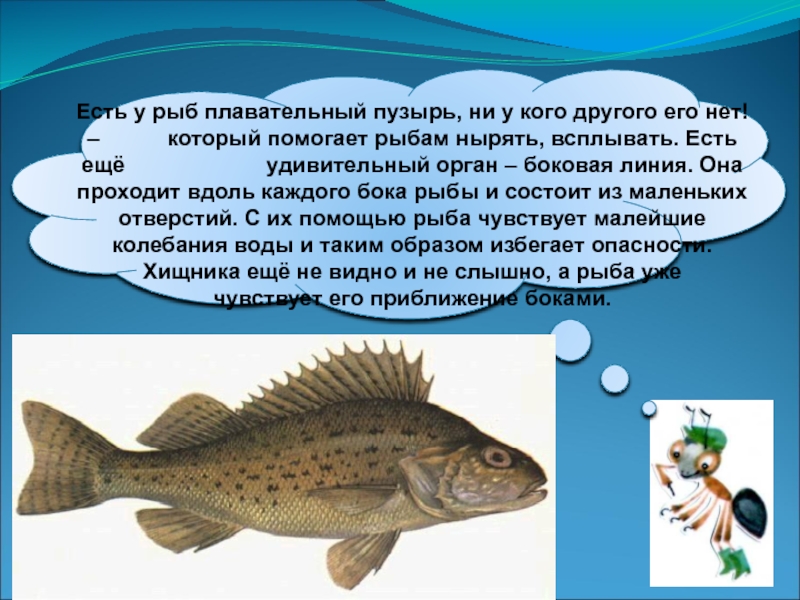 Есть у рыб плавательный пузырь, ни у кого другого его нет! – который помогает рыбам нырять, всплывать. Есть ещё удивительный орган – боковая линия. Она проходит вдоль каждого бока рыбы и состоит из маленьких отверстий. С их помощью рыба чувствует малейшие колебания воды и таким образом избегает опасности. Хищника ещё не видно и не слышно, а рыба уже чувствует его приближение боками.